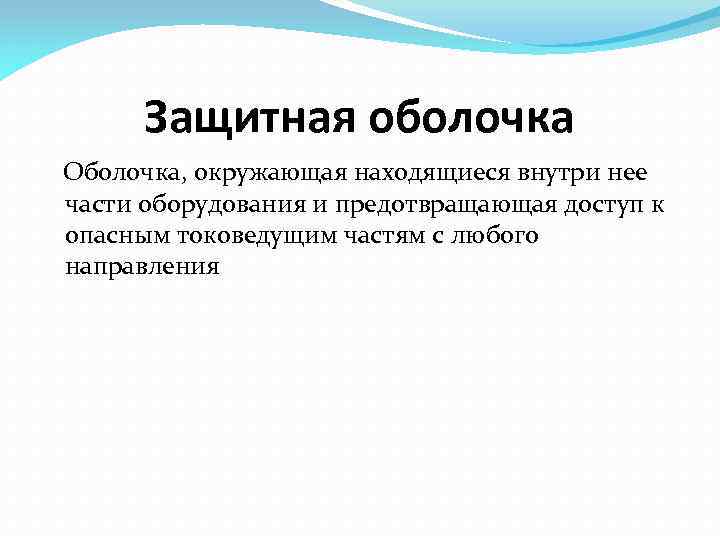 Защитная оболочка

Оболочка, окружающая находящиеся внутри нее части оборудования и предотвращающая доступ к опасным токоведущим частям с любого направления